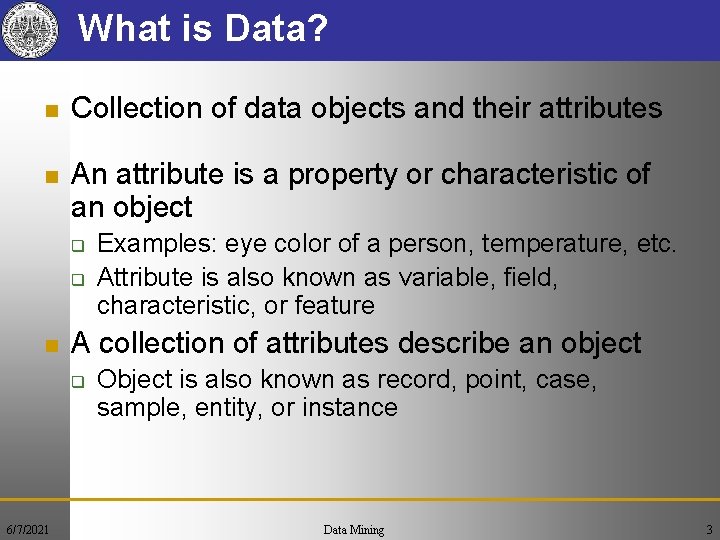 What is Data?

- Collection of data objects and their attributes

- An attribute is a property or characteristic of an object
  - Examples: eye color of a person, temperature, etc.
  - Attribute is also known as variable, field, characteristic, or feature
- A collection of attributes describe an object
  - Object is also known as record, point, case, sample, entity, or instance

6/7/2021 Data Mining 3